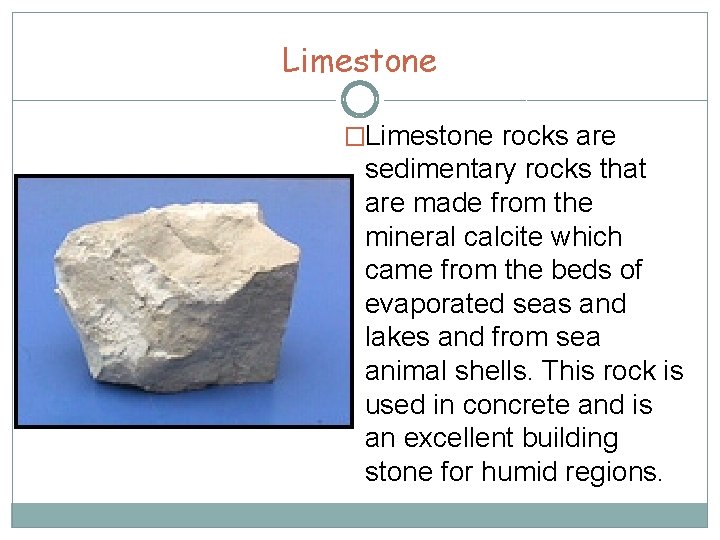 Limestone

□Limestone rocks are sedimentary rocks that are made from the mineral calcite which came from the beds of evaporated seas and lakes and from sea animal shells. This rock is used in concrete and is an excellent building stone for humid regions.